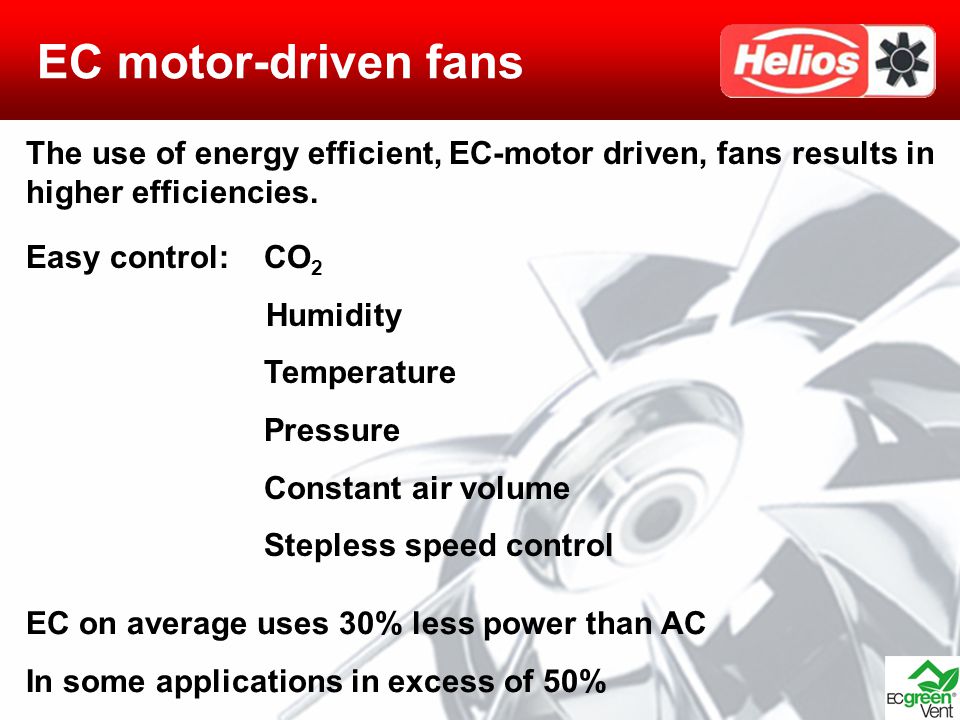 EC motor-driven fans

Helios

The use of energy efficient, EC-motor driven, fans results in higher efficiencies.

Easy control: $CO_2$

Humidity

Temperature

Pressure

Constant air volume

Stepless speed control

EC on average uses 30% less power than AC

In some applications in excess of 50%

ECgreen Vent